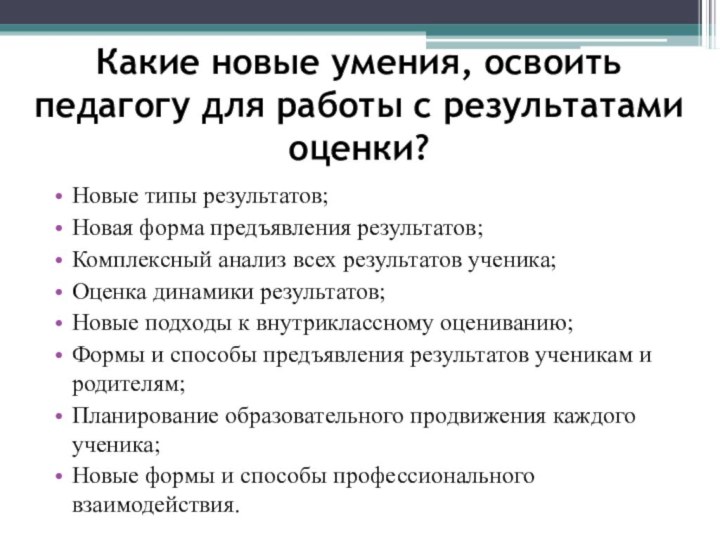 Какие новые умения, освоить педагогу для работы с результатами оценки?

• Новые типы результатов;
• Новая форма предъявления результатов;
• Комплексный анализ всех результатов ученика;
• Оценка динамики результатов;
• Новые подходы к внутриклассному оцениванию;
• Формы и способы предъявления результатов ученикам и родителям;
• Планирование образовательного продвижения каждого ученика;
• Новые формы и способы профессионального взаимодействия.